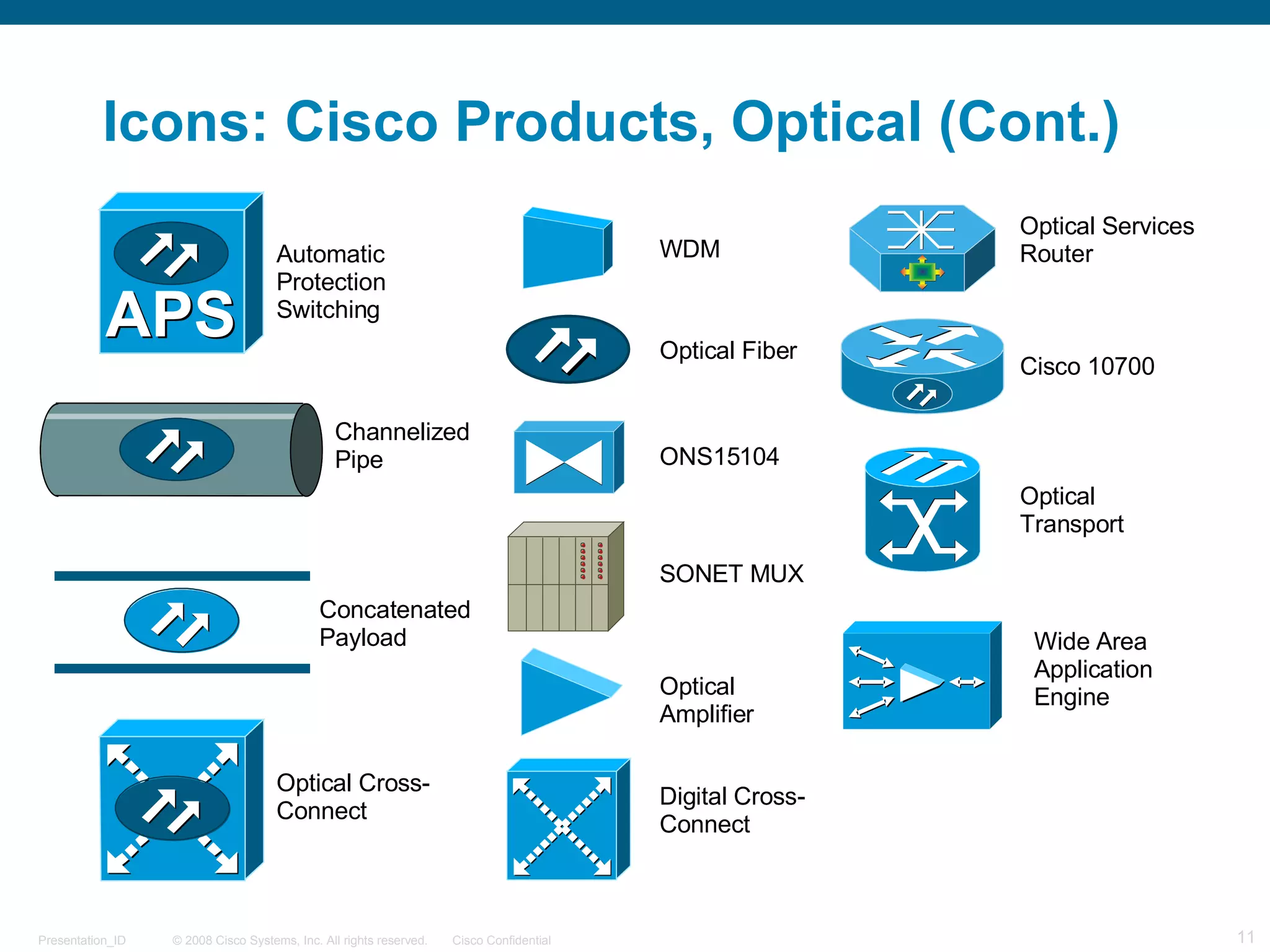 Icons: Cisco Products, Optical (Cont.)

APS

Automatic Protection Switching

Channelized Pipe

Concatenated Payload

Optical Cross-Connect

WDM

Optical Fiber

ONS15104

SONET MUX

Optical Amplifier

Digital Cross-Connect

Optical Services Router

Cisco 10700

Optical Transport

Wide Area Application Engine

Presentation_ID © 2008 Cisco Systems, Inc. All rights reserved. Cisco Confidential 11